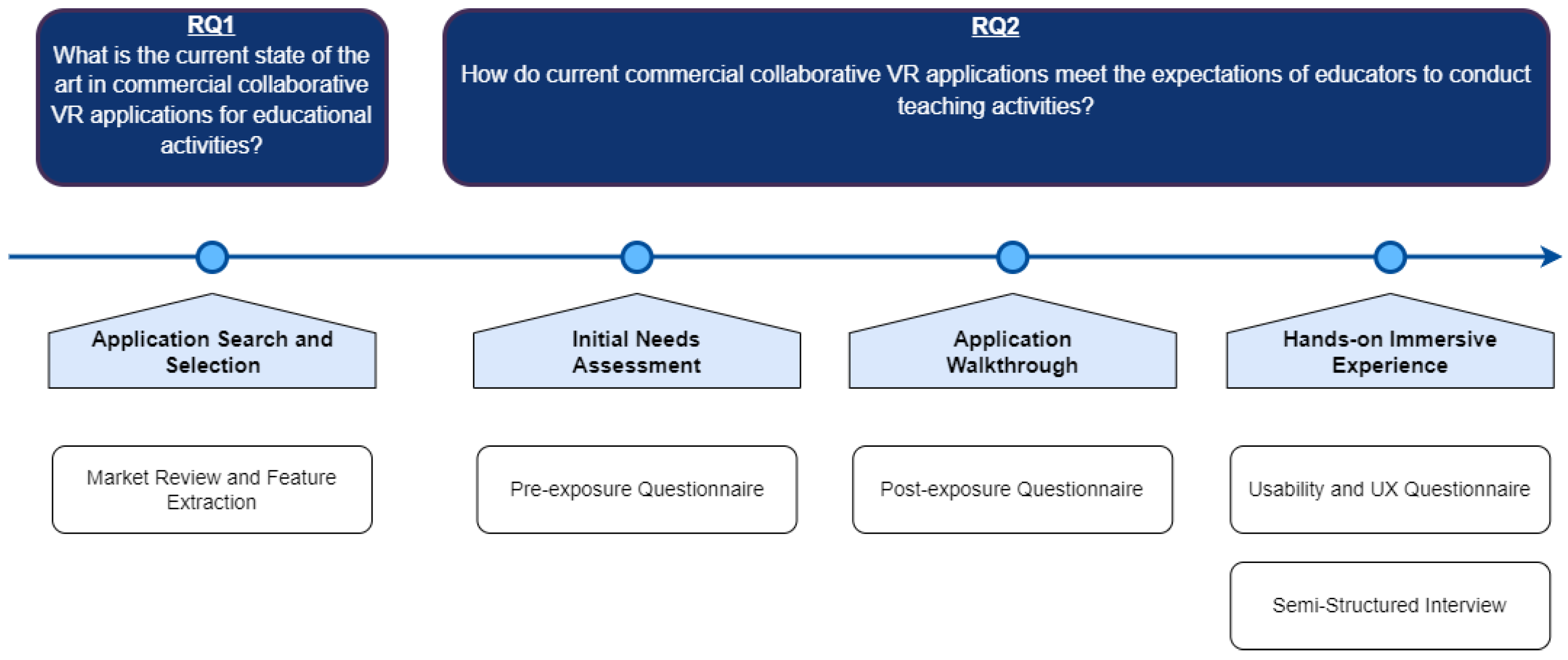 RQ1
What is the current state of the art in commercial collaborative VR applications for educational activities?

RQ2
How do current commercial collaborative VR applications meet the expectations of educators to conduct teaching activities?

Application Search and Selection

Initial Needs Assessment

Application Walkthrough

Hands-on Immersive Experience

Market Review and Feature Extraction

Pre-exposure Questionnaire

Post-exposure Questionnaire

Usability and UX Questionnaire

Semi-Structured Interview